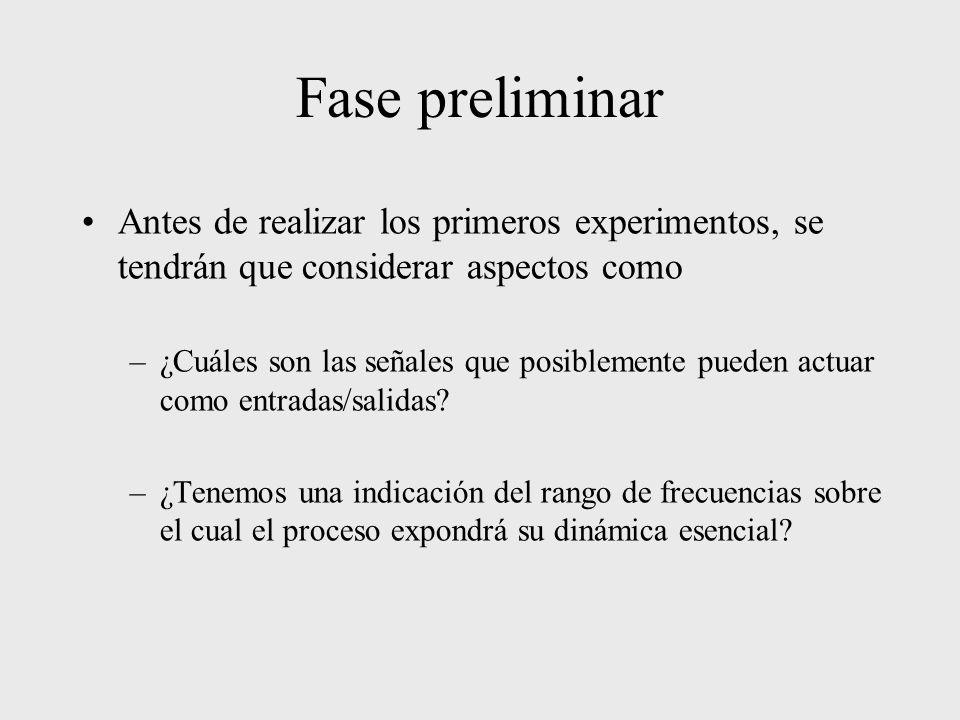 Fase preliminar

• Antes de realizar los primeros experimentos, se tendrán que considerar aspectos como

– ¿Cuáles son las señales que posiblemente pueden actuar como entradas/salidas?

– ¿Tenemos una indicación del rango de frecuencias sobre el cual el proceso expondrá su dinámica esencial?